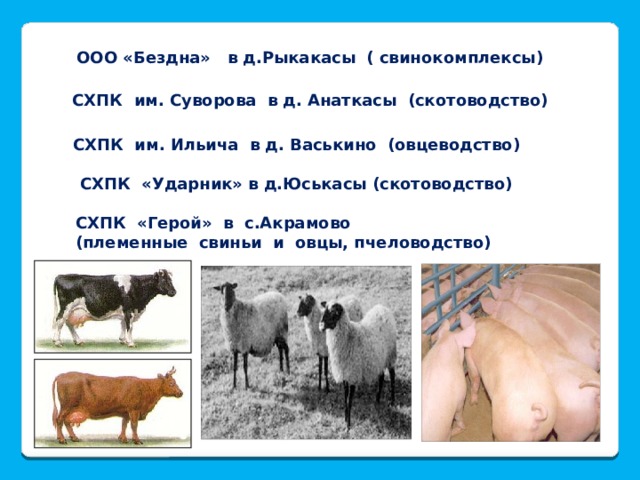 ООО «Бездна» в д.Рыкакасы ( свинокомплексы)

СХПК им. Суворова в д. Анаткасы (скотоводство)

СХПК им. Ильича в д. Васькино (овцеводство)

СХПК «Ударник» в д.Юськасы (скотоводство)

СХПК «Герой» в с.Акрамово
(племенные свиньи и овцы, пчеловодство)